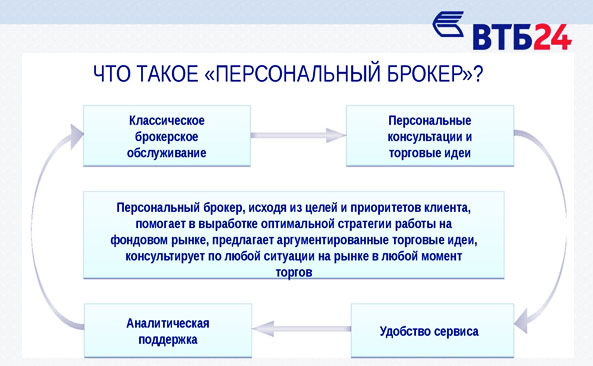 ВТБ24

ЧТО ТАКОЕ «ПЕРСОНАЛЬНЫЙ БРОКЕР»?

Классическое брокерское обслуживание

Персональные консультации и торговые идеи

Персональный брокер, исходя из целей и приоритетов клиента, помогает в выработке оптимальной стратегии работы на фондовом рынке, предлагает аргументированные торговые идеи, консультирует по любой ситуации на рынке в любой момент торгов

Аналитическая поддержка

Удобство сервиса